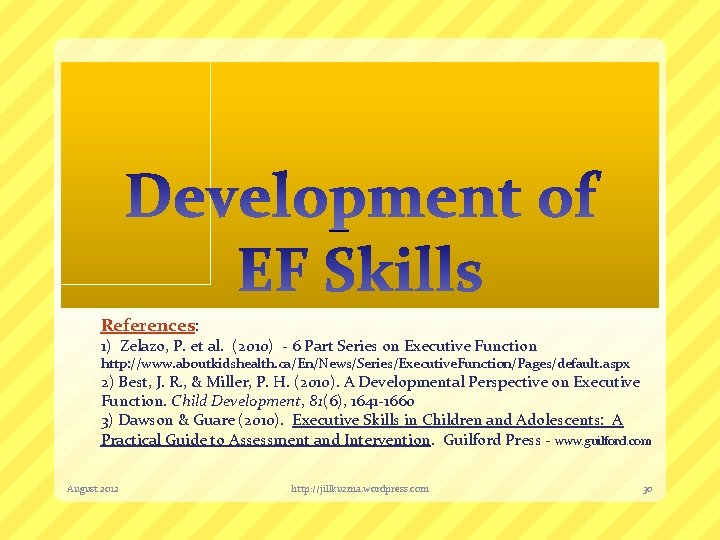 Development of EF Skills

References:
1) Zelazo, P. et al. (2010) - 6 Part Series on Executive Function
http://www.aboutkidshealth.ca/En/News/Series/ExecutiveFunction/Pages/default.aspx
2) Best, J. R., & Miller, P. H. (2010). A Developmental Perspective on Executive Function. Child Development, 81(6), 1641-1660
3) Dawson & Guare (2010). Executive Skills in Children and Adolescents: A Practical Guide to Assessment and Intervention. Guilford Press - www.guilford.com

August 2012

http://jillkuzma.wordpress.com

30